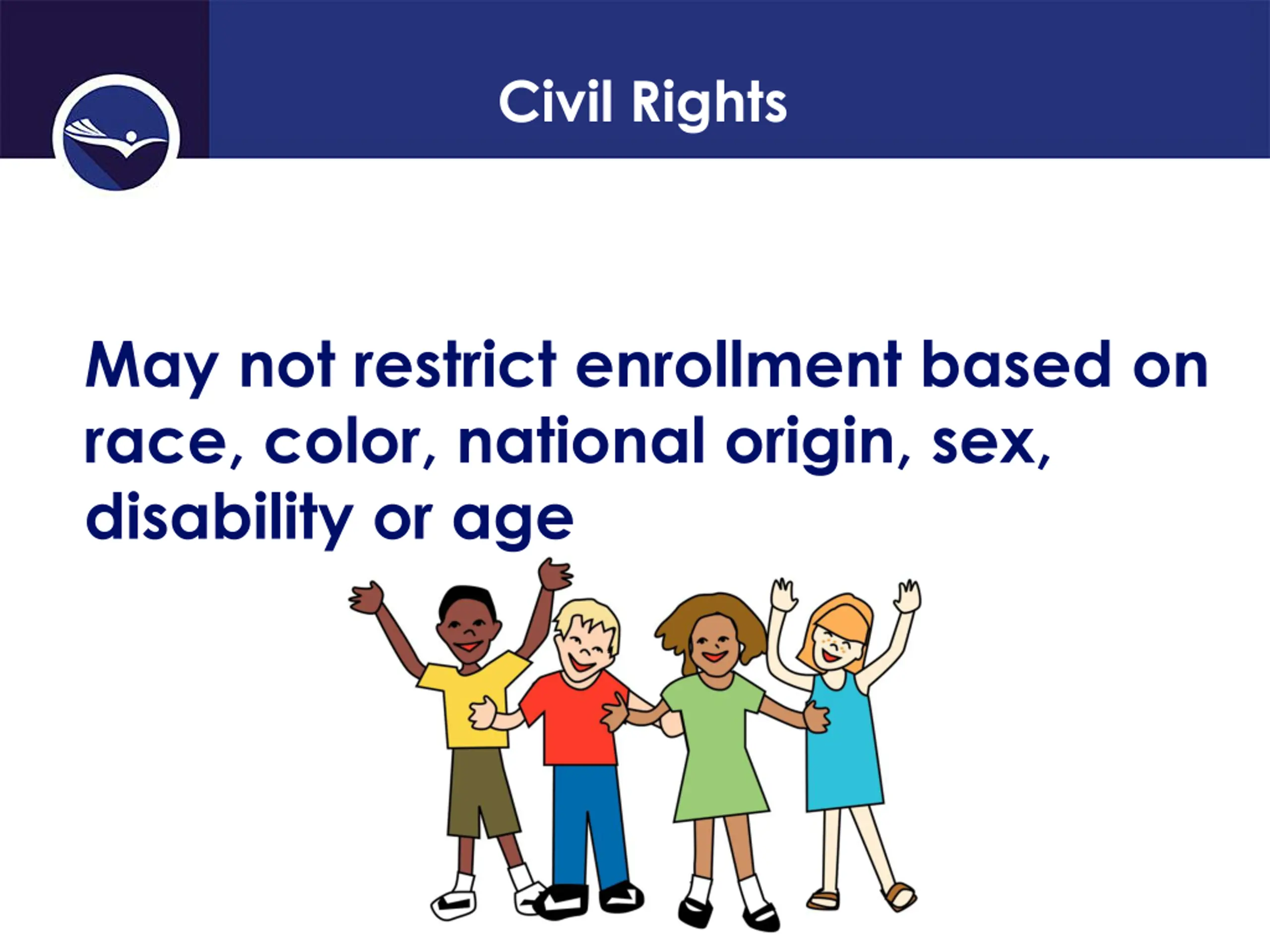 Civil Rights

May not restrict enrollment based on race, color, national origin, sex, disability or age